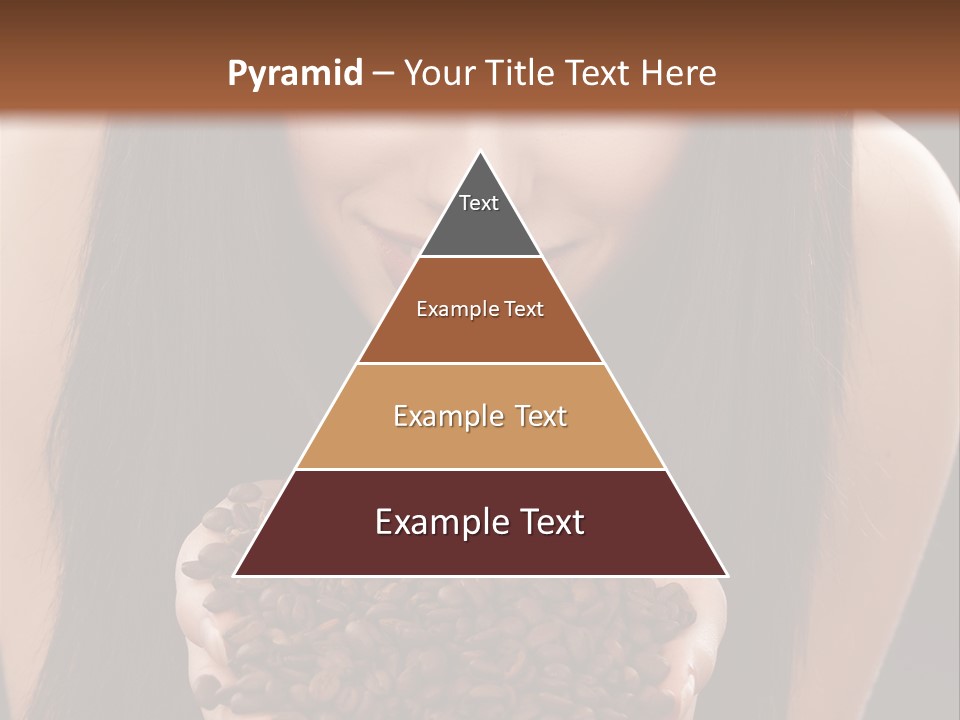 Pyramid – Your Title Text Here

Text

Example Text

Example Text

Example Text